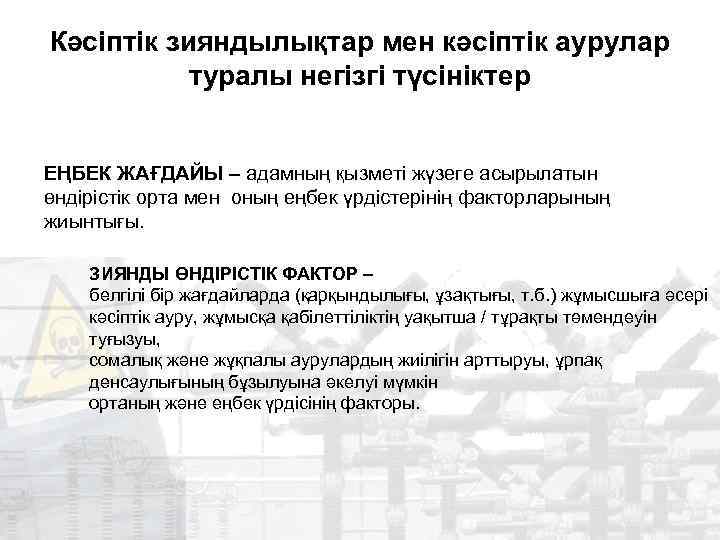 Кәсіптік зияндылықтар мен кәсіптік аурулар туралы негізгі түсініктер

ЕҢБЕК ЖАҒДАЙЫ – адамның қызметі жүзеге асырылатын өндірістік орта мен оның еңбек үрдістерінің факторларының жиынтығы.

ЗИЯНДЫ ӨНДІРІСТІК ФАКТОР –
белгілі бір жағдайларда (қарқындылығы, ұзақтығы, т.б.) жұмысшыға әсері кәсіптік ауру, жұмысқа қабілеттіліктің уақытша / тұрақты төмендеуін туғызуы,
сомалық және жұқпалы аурулардың жиілігін арттыруы, ұрпақ денсаулығының бұзылуына әкелуі мүмкін
ортаның және еңбек үрдісінің факторы.